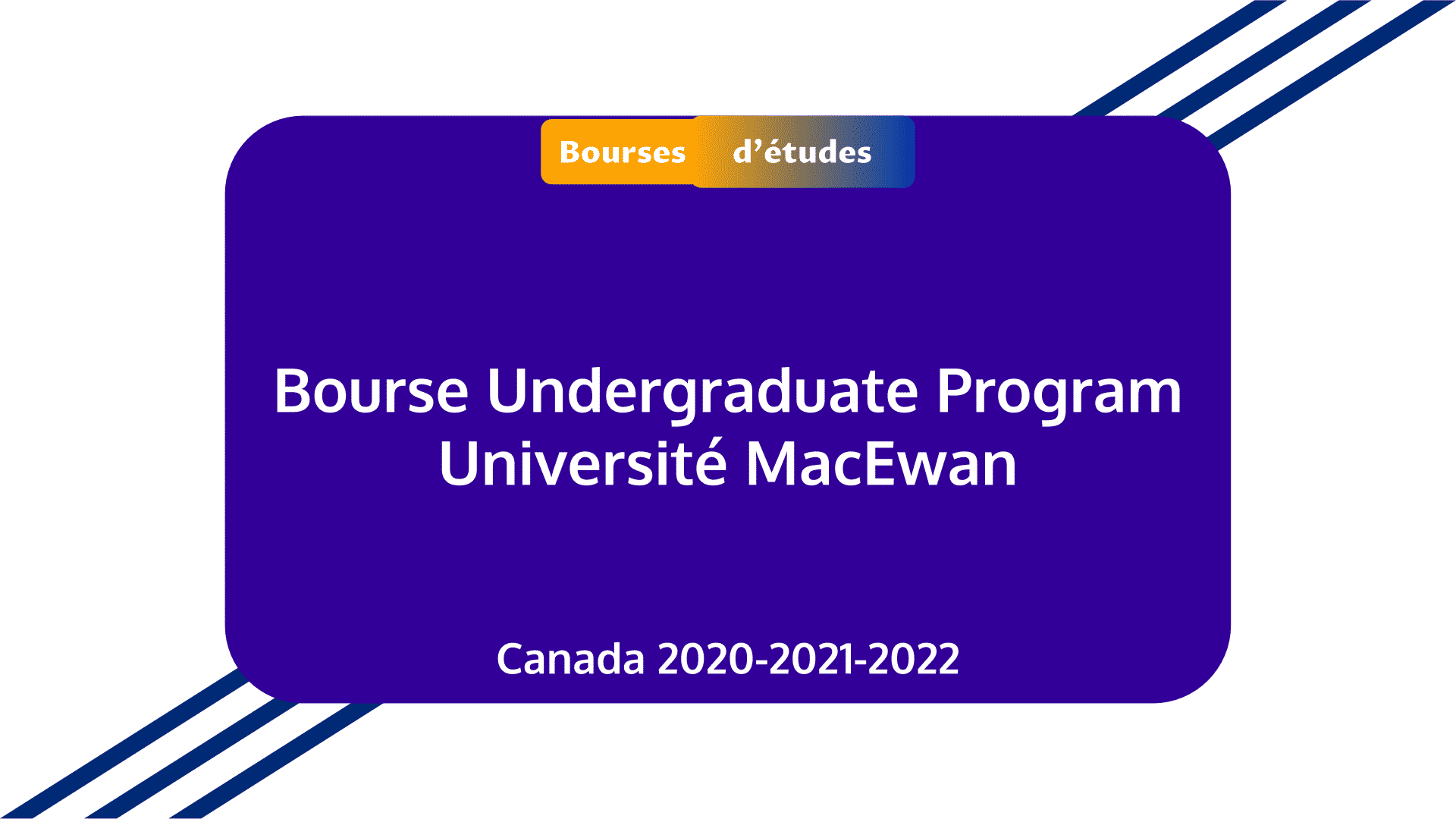 Bourses d’études

Bourse Undergraduate Program Université MacEwan

Canada 2020-2021-2022